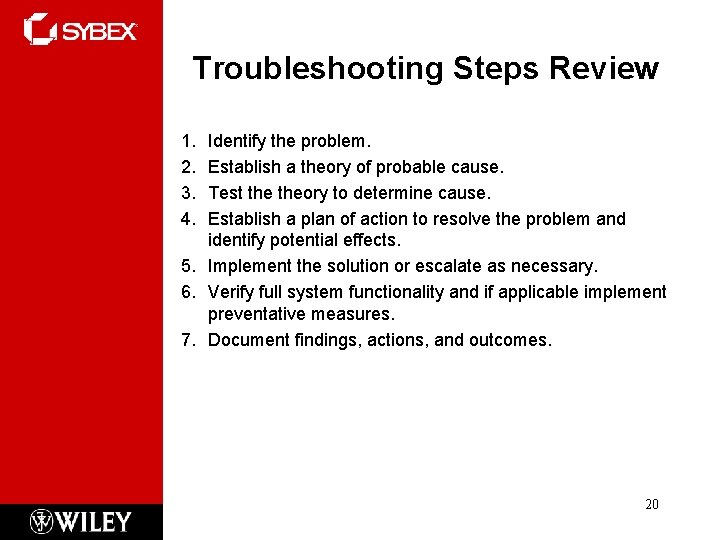 SYBEX

Troubleshooting Steps Review

1. Identify the problem.
2. Establish a theory of probable cause.
3. Test the theory to determine cause.
4. Establish a plan of action to resolve the problem and identify potential effects.
5. Implement the solution or escalate as necessary.
6. Verify full system functionality and if applicable implement preventative measures.
7. Document findings, actions, and outcomes.

20

WILEY